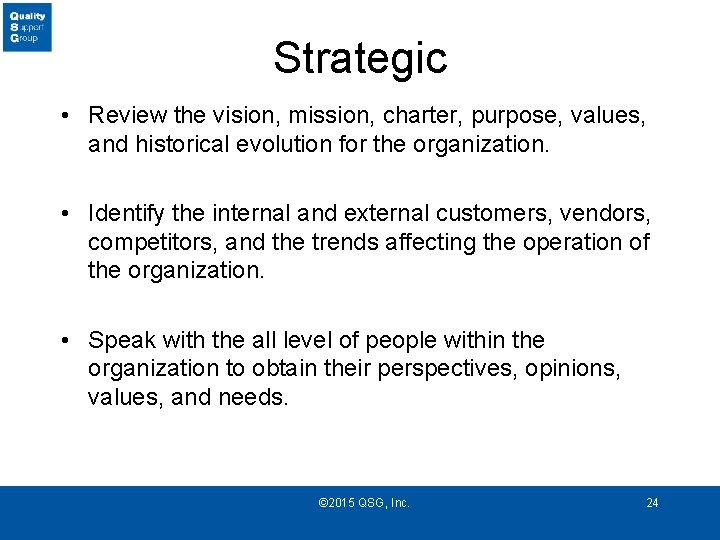 Quality
Support
Group

Strategic

• Review the vision, mission, charter, purpose, values, and historical evolution for the organization.

• Identify the internal and external customers, vendors, competitors, and the trends affecting the operation of the organization.

• Speak with the all level of people within the organization to obtain their perspectives, opinions, values, and needs.

©2015 QSG, Inc.

24